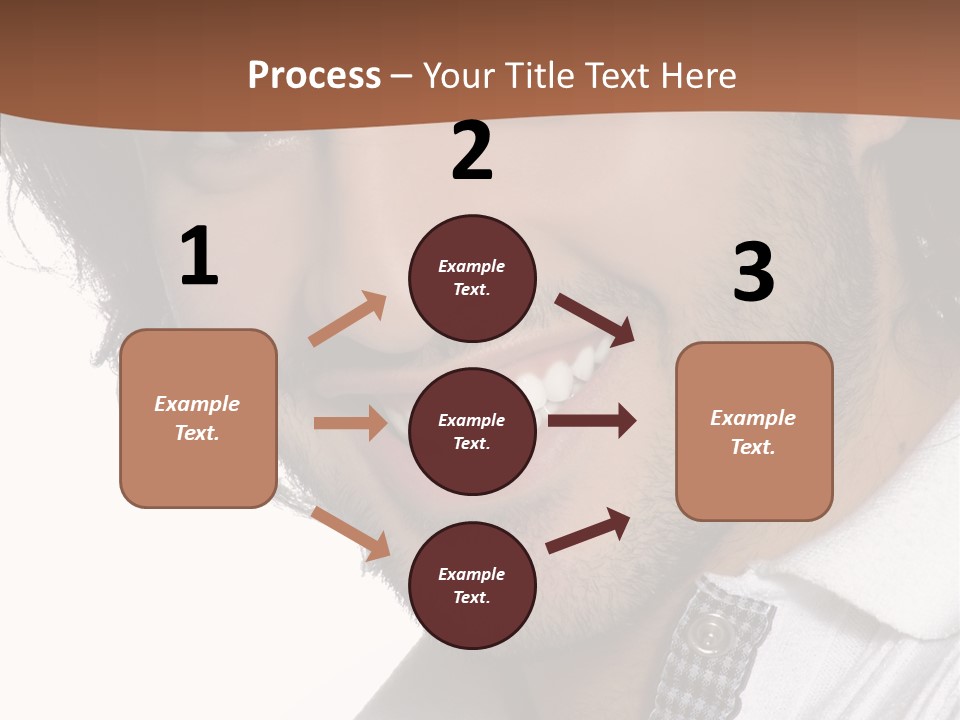 Process – Your Title Text Here

1

Example Text.

2

Example Text.

Example Text.

Example Text.

3

Example Text.